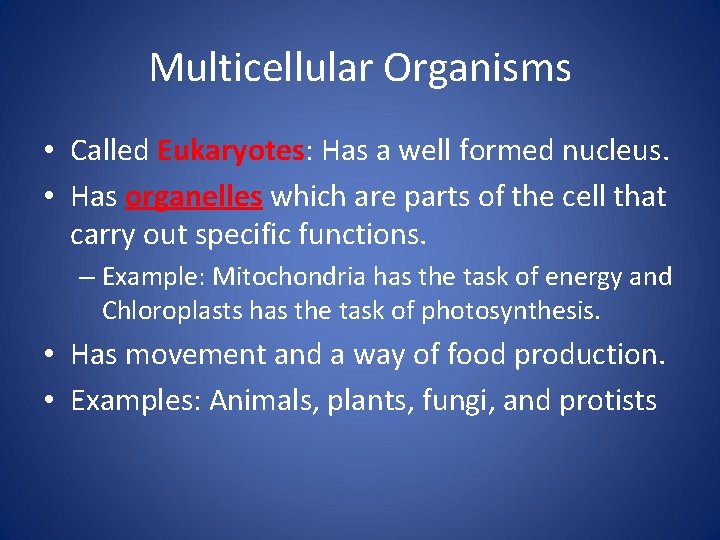 Multicellular Organisms

• Called Eukaryotes: Has a well formed nucleus.
• Has organelles which are parts of the cell that carry out specific functions.
– Example: Mitochondria has the task of energy and Chloroplasts has the task of photosynthesis.
• Has movement and a way of food production.
• Examples: Animals, plants, fungi, and protists